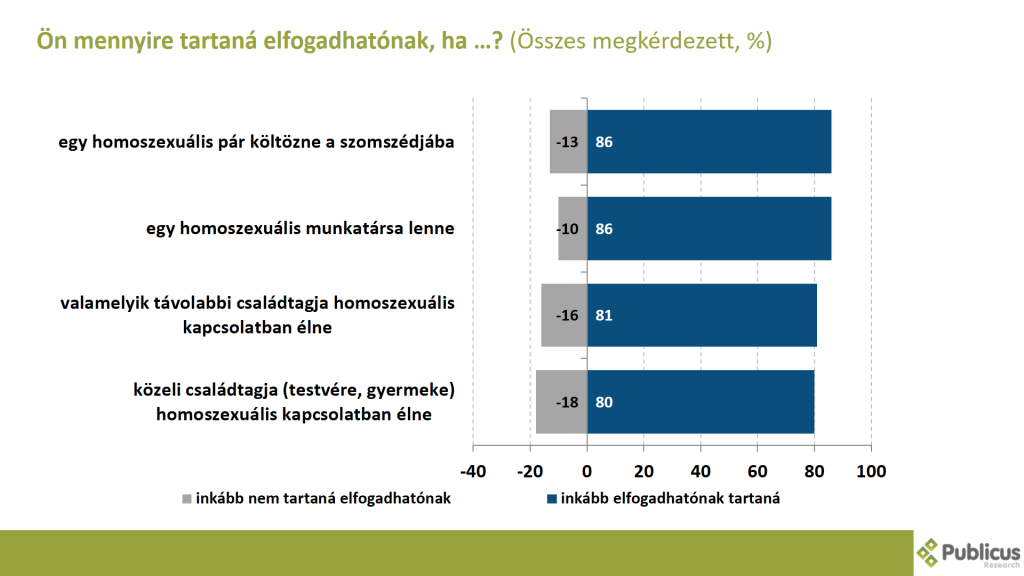 Ön mennyire tartaná elfogadhatónak, ha …? (Összes megkérdezett, %)

egy homoszexuális pár költözne a szomszédjába -13 86

egy homoszexuális munkatársa lenne -10 86

valamelyik távolabbi családtagja homoszexuális kapcsolatban élne -16 81

közeli családtagja (testvére, gyermeke) homoszexuális kapcsolatban élne -18 80

-40 -20 0 20 40 60 80 100

inkább nem tartaná elfogadhatónak
inkább elfogadhatónak tartaná

Publicus Research